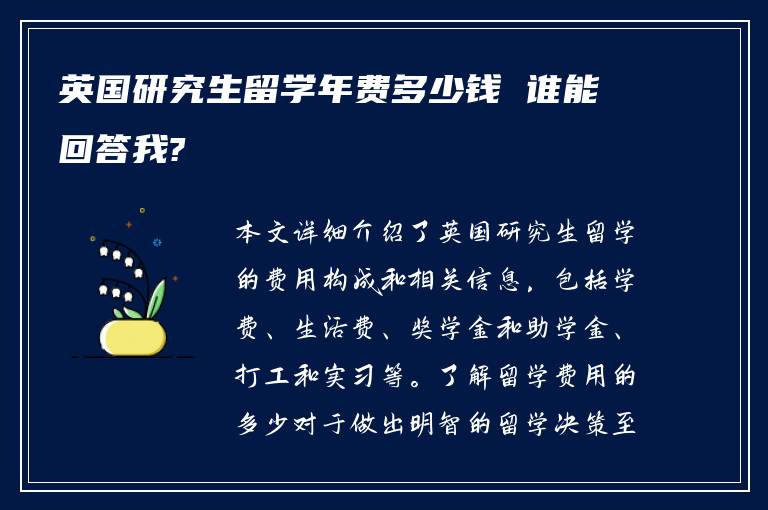 英国研究生留学年费多少钱 谁能回答我?

本文详细介绍了英国研究生留学的费用构成和相关信息，包括学费、生活费、奖学金和助学金、打工和实习等。了解留学费用的多少对于做出明智的留学决策至